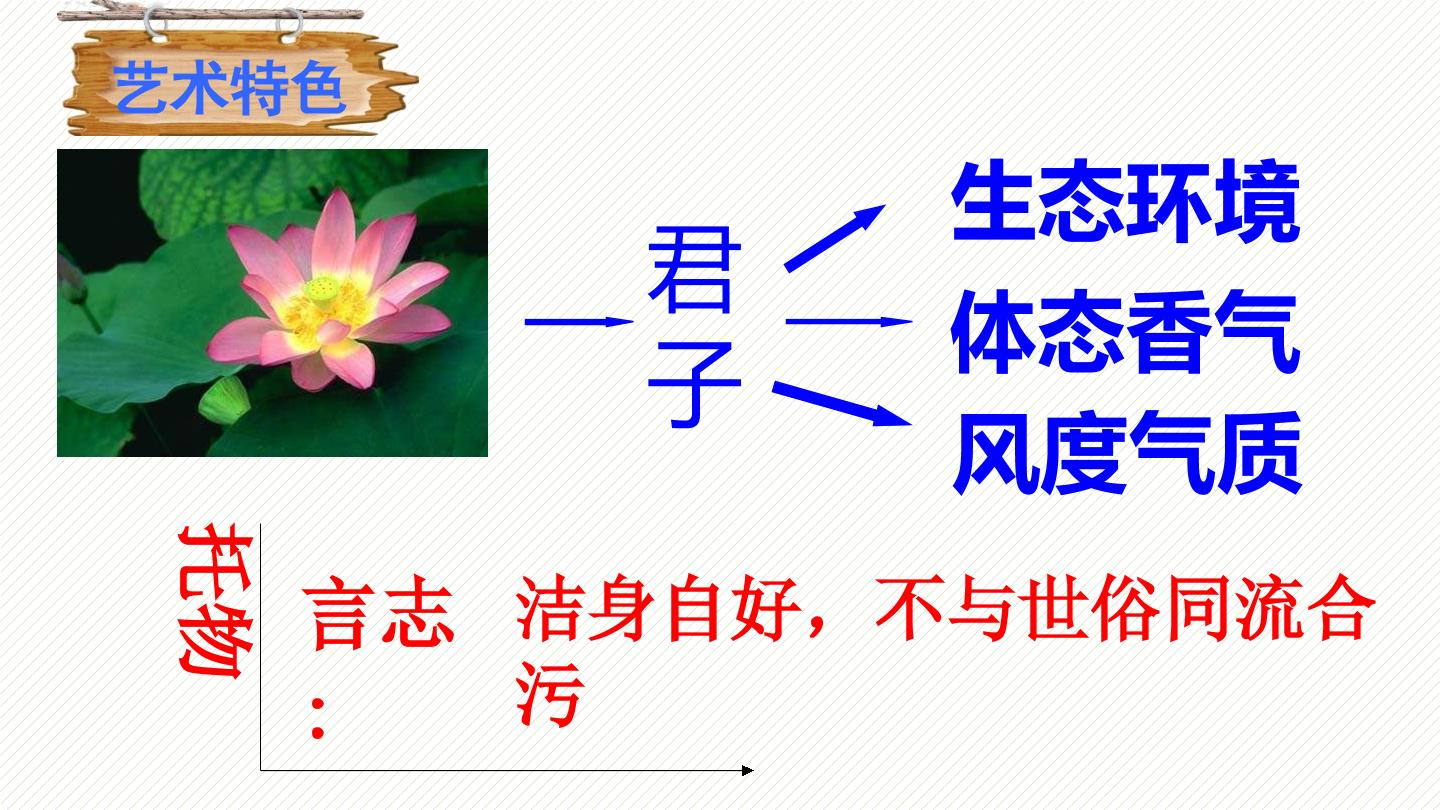 艺术特色

君子

生态环境

体态香气

风度气质

托物

言志：

洁身自好，不与世俗同流合污